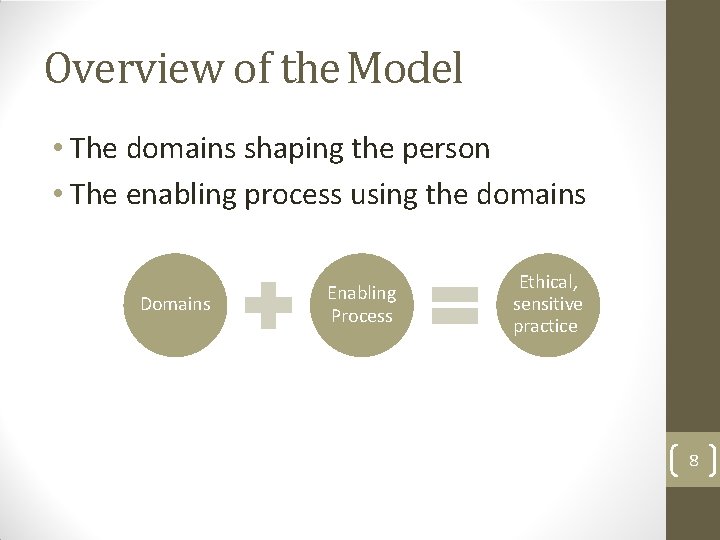 Overview of the Model

• The domains shaping the person
• The enabling process using the domains

Domains

Enabling Process

Ethical, sensitive practice

8